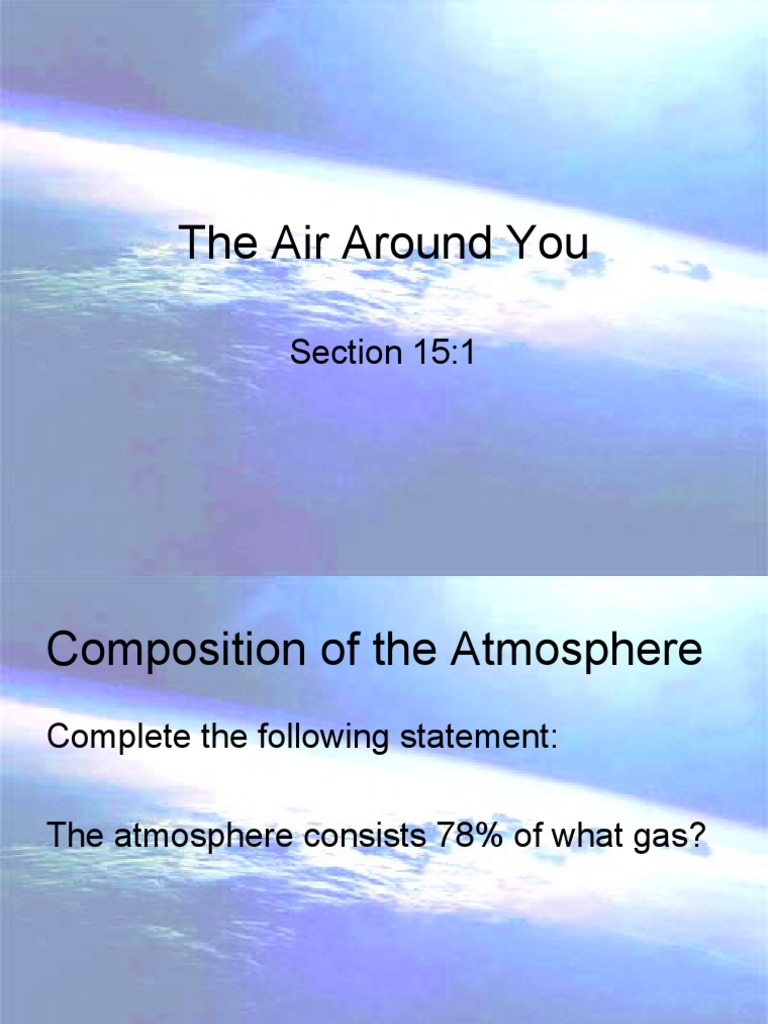 The Air Around You

Section 15:1

Composition of the Atmosphere

Complete the following statement:

The atmosphere consists 78% of what gas?